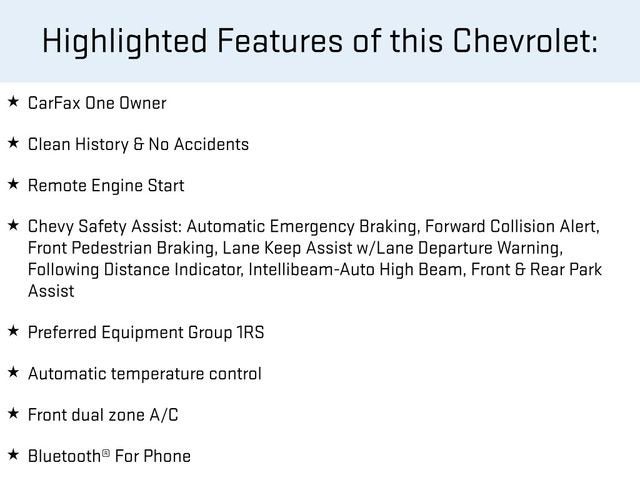 Highlighted Features of this Chevrolet:

★ CarFax One Owner

★ Clean History & No Accidents

★ Remote Engine Start

★ Chevy Safety Assist: Automatic Emergency Braking, Forward Collision Alert, Front Pedestrian Braking, Lane Keep Assist w/Lane Departure Warning, Following Distance Indicator, Intellibeam-Auto High Beam, Front & Rear Park Assist

★ Preferred Equipment Group 1RS

★ Automatic temperature control

★ Front dual zone A/C

★ Bluetooth® For Phone